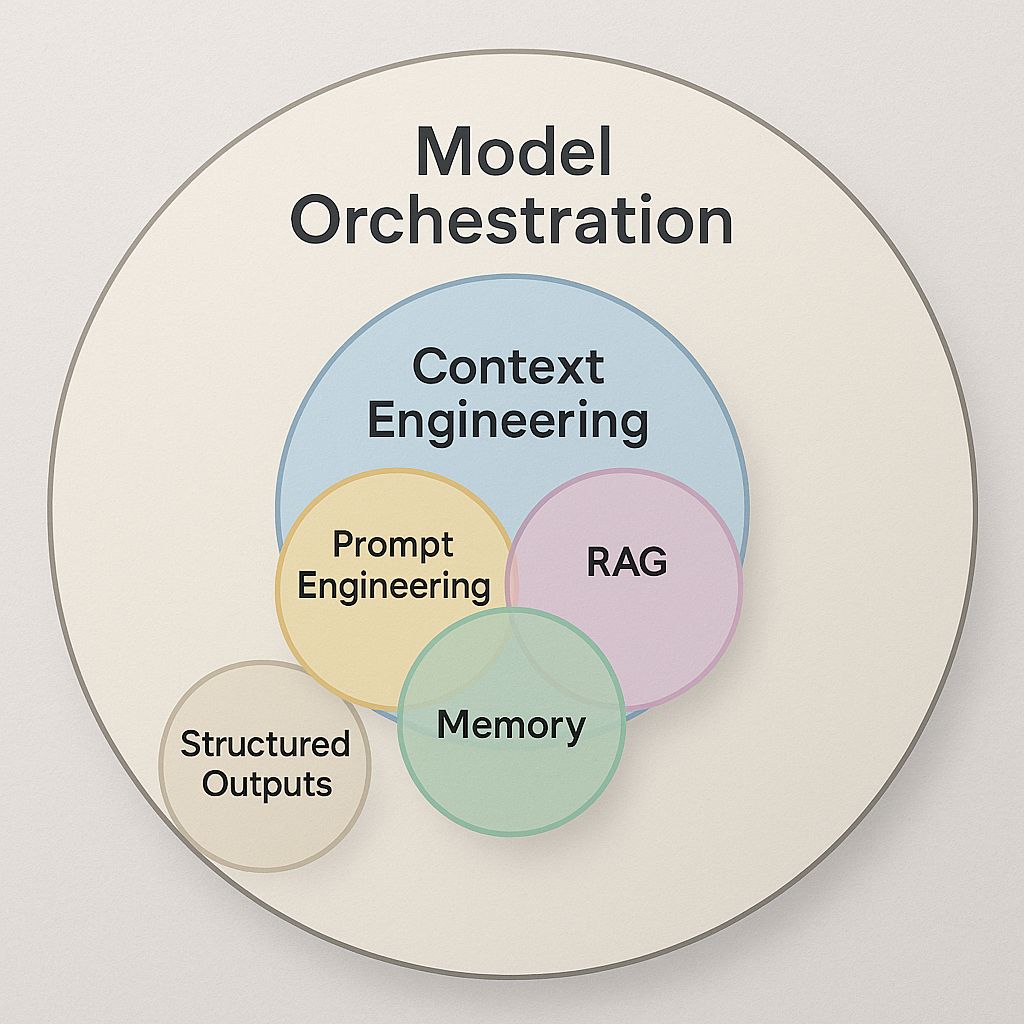 Model Orchestration

Context Engineering

Prompt Engineering

RAG

Memory

Structured Outputs